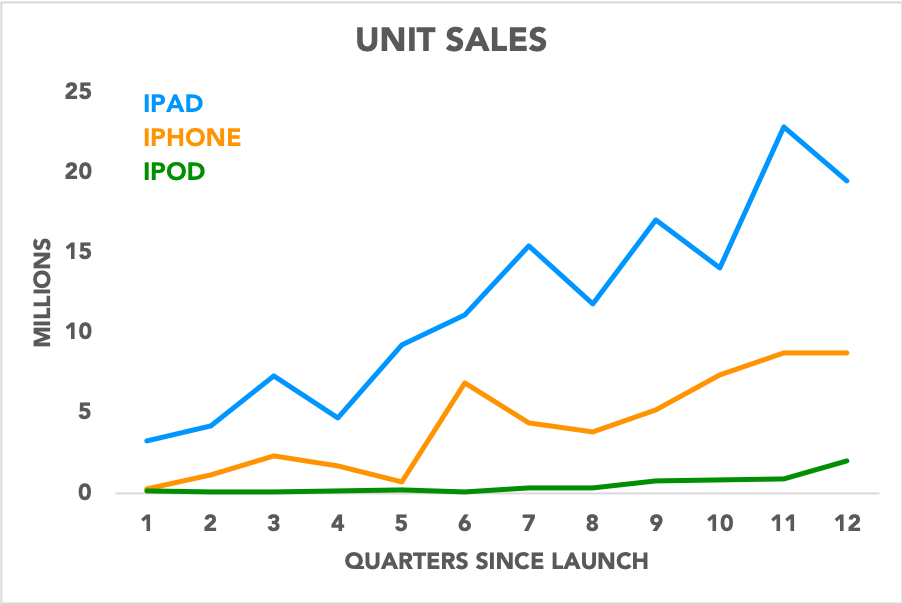 UNIT SALES

IPAD
IPHONE
IPOD

MILLIONS

25
20
15
10
5
0

1 2 3 4 5 6 7 8 9 10 11 12

QUARTERS SINCE LAUNCH